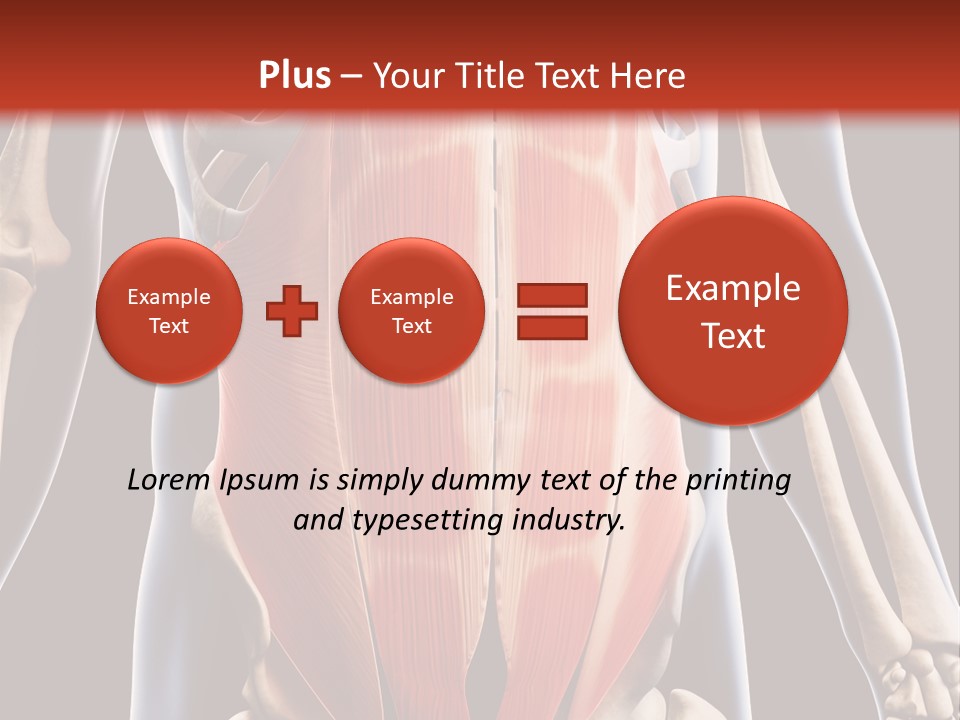 Plus – Your Title Text Here

Example Text

Example Text

Example Text

Lorem Ipsum is simply dummy text of the printing and typesetting industry.